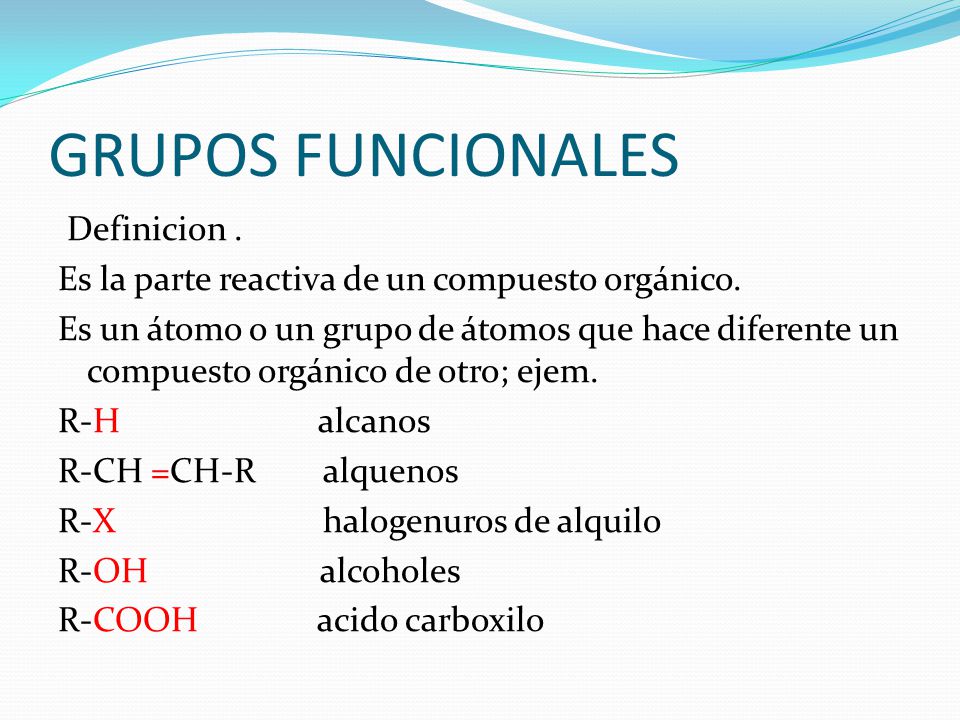 GRUPOS FUNCIONALES

Definicion .

Es la parte reactiva de un compuesto orgánico.

Es un átomo o un grupo de átomos que hace diferente un compuesto orgánico de otro; ejem.

R-H alcanos

R-CH =CH-R alquenos

R-X halogenuros de alquilo

R-OH alcoholes

R-COOH acido carboxilo